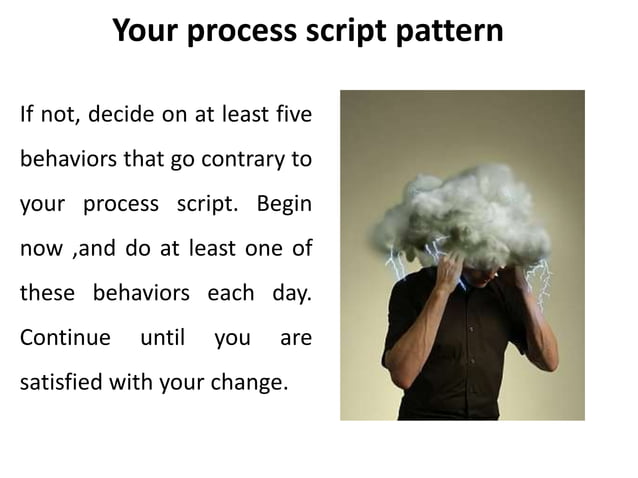 Your process script pattern

If not, decide on at least five behaviors that go contrary to your process script. Begin now ,and do at least one of these behaviors each day. Continue until you are satisfied with your change.